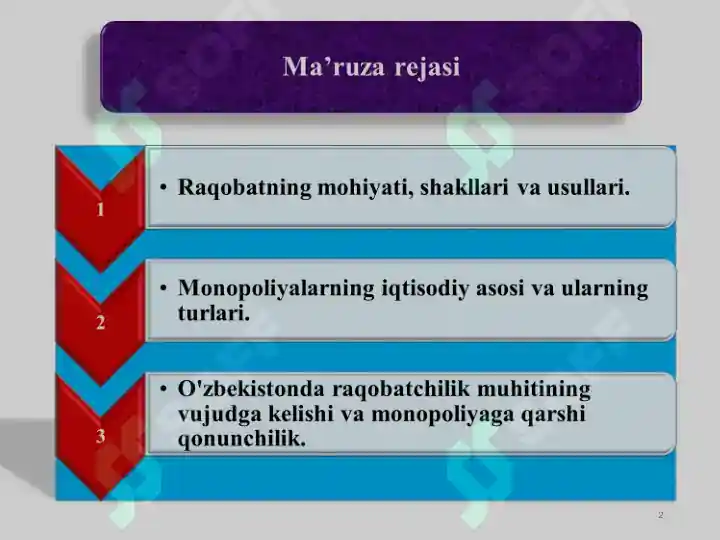 Ma’ruza rejasi

1

• Raqobatning mohiyati, shakllari va usullari.

2

• Monopoliyalarning iqtisodiy asosi va ularning turlari.

3

• O'zbekistonda raqobatchilik muhitining vujudga kelishi va monopoliyaga qarshi qonunchilik.

2